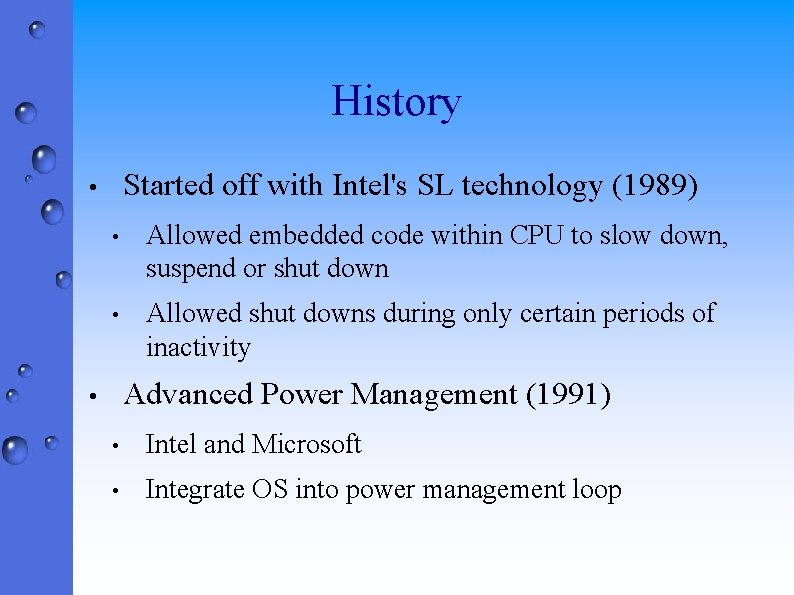 History

• Started off with Intel's SL technology (1989)

• Allowed embedded code within CPU to slow down, suspend or shut down

• Allowed shut downs during only certain periods of inactivity

• Advanced Power Management (1991)

• Intel and Microsoft

• Integrate OS into power management loop